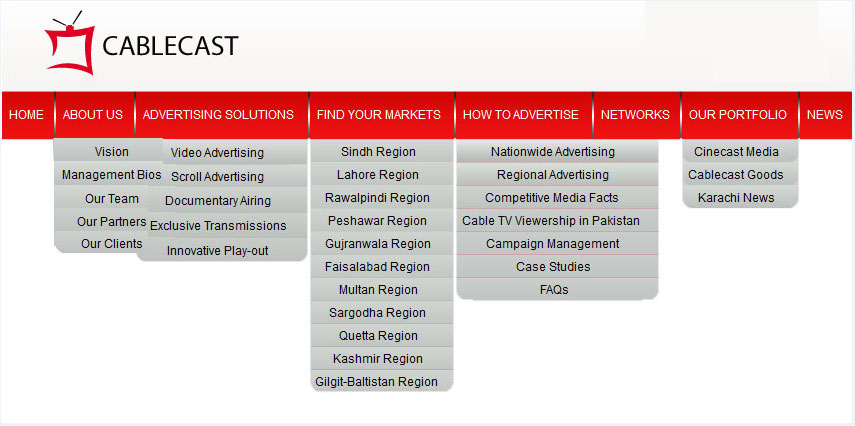 CABLECAST

HOME
ABOUT US
ADVERTISING SOLUTIONS
FIND YOUR MARKETS
HOW TO ADVERTISE
NETWORKS
OUR PORTFOLIO
NEWS

Vision
Management Bios
Our Team
Our Partners
Our Clients

Video Advertising
Scroll Advertising
Documentary Airing
Exclusive Transmissions
Innovative Play-out

Sindh Region
Lahore Region
Rawalpindi Region
Peshawar Region
Gujranwala Region
Faisalabad Region
Multan Region
Sargodha Region
Quetta Region
Kashmir Region
Gilgit-Baltistan Region

Nationwide Advertising
Regional Advertising
Competitive Media Facts
Cable TV Viewership in Pakistan
Campaign Management
Case Studies
FAQs

Cinecast Media
Cablecast Goods
Karachi News